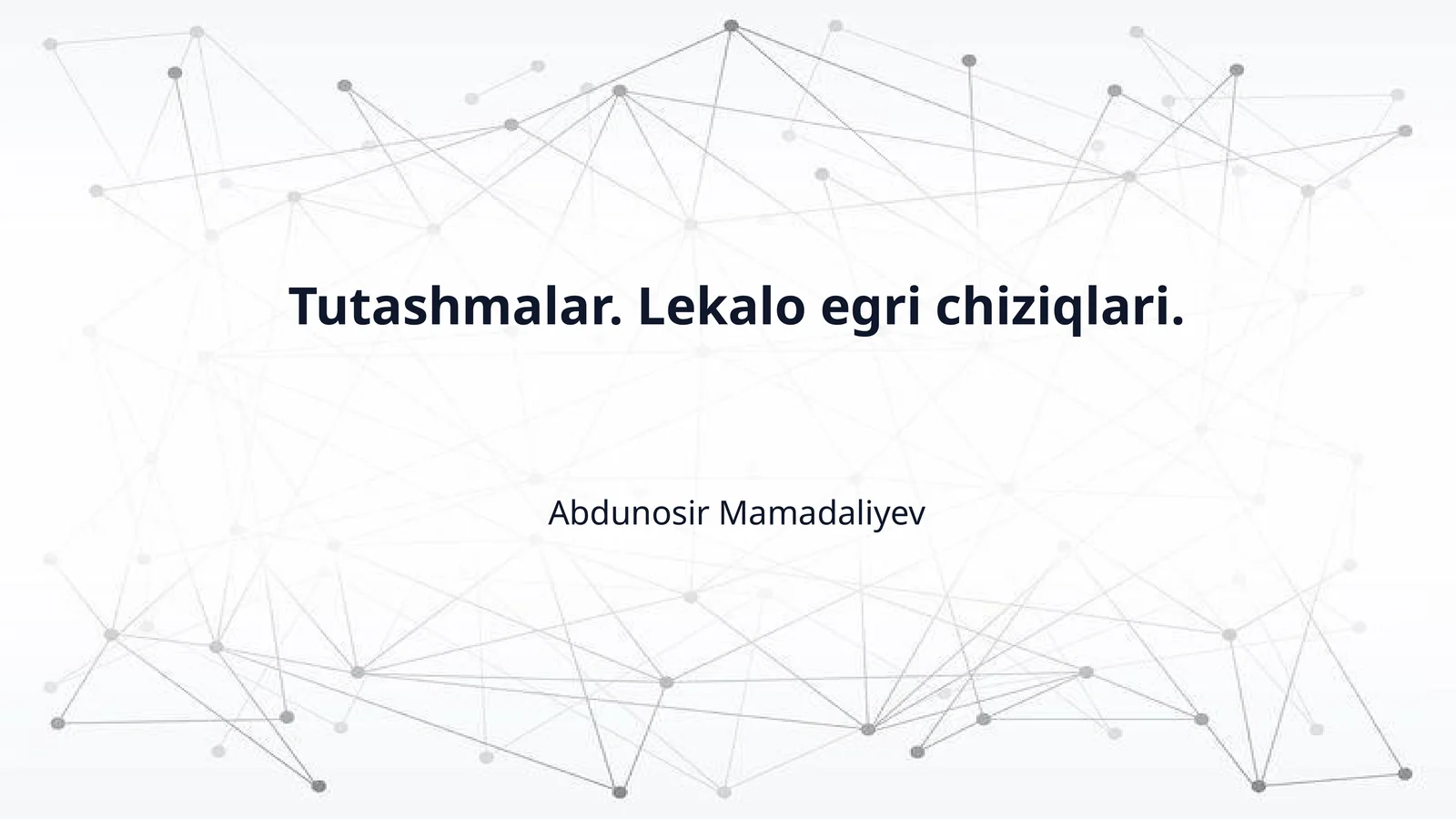 Tutashmalar. Lekalo egri chiziqlari.

Abdunosir Mamadaliyev